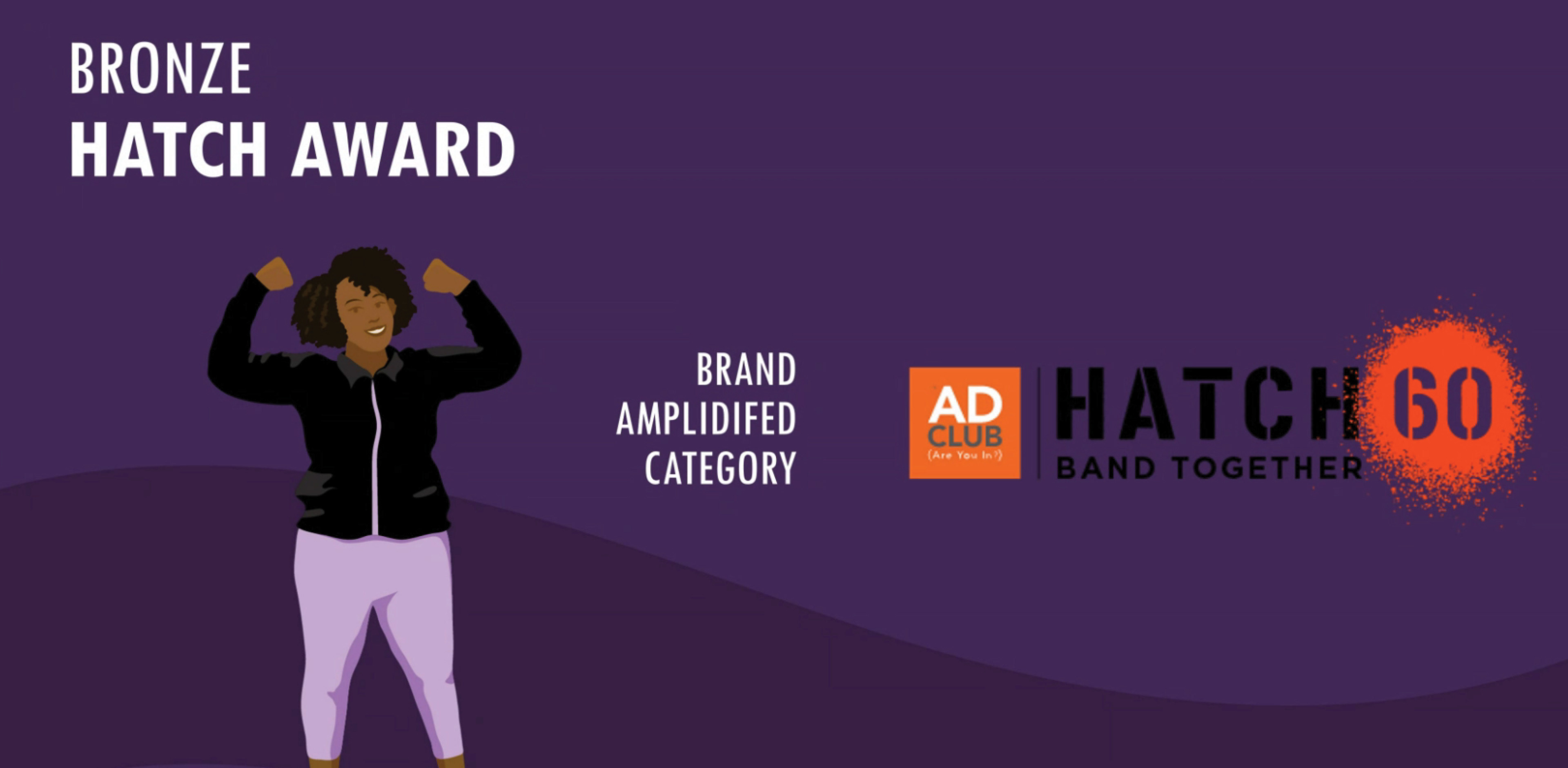 BRONZE
HATCH AWARD

BRAND
AMPLIDIFED
CATEGORY

AD
CLUB
(Are You In?)

HATCH 60
BAND TOGETHER